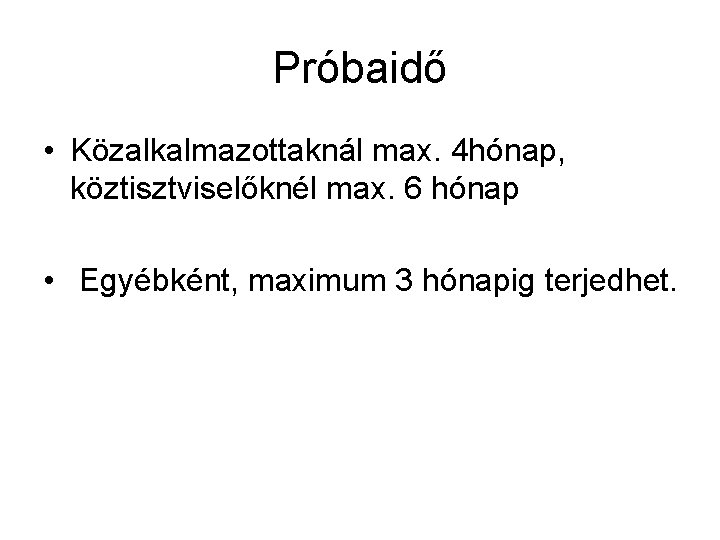 Próbaidő

• Közalkalmazottaknál max. 4hónap, köztisztviselőknél max. 6 hónap

• Egyébként, maximum 3 hónapig terjedhet.